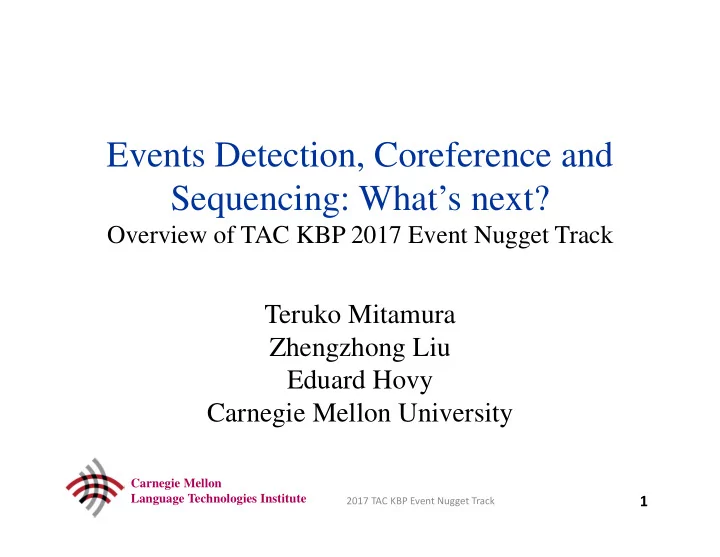 Events Detection, Coreference and Sequencing: What's next?
Overview of TAC KBP 2017 Event Nugget Track

Teruko Mitamura
Zhengzhong Liu
Eduard Hovy
Carnegie Mellon University

Carnegie Mellon
Language Technologies Institute

2017 TAC KBP Event Nugget Track

1